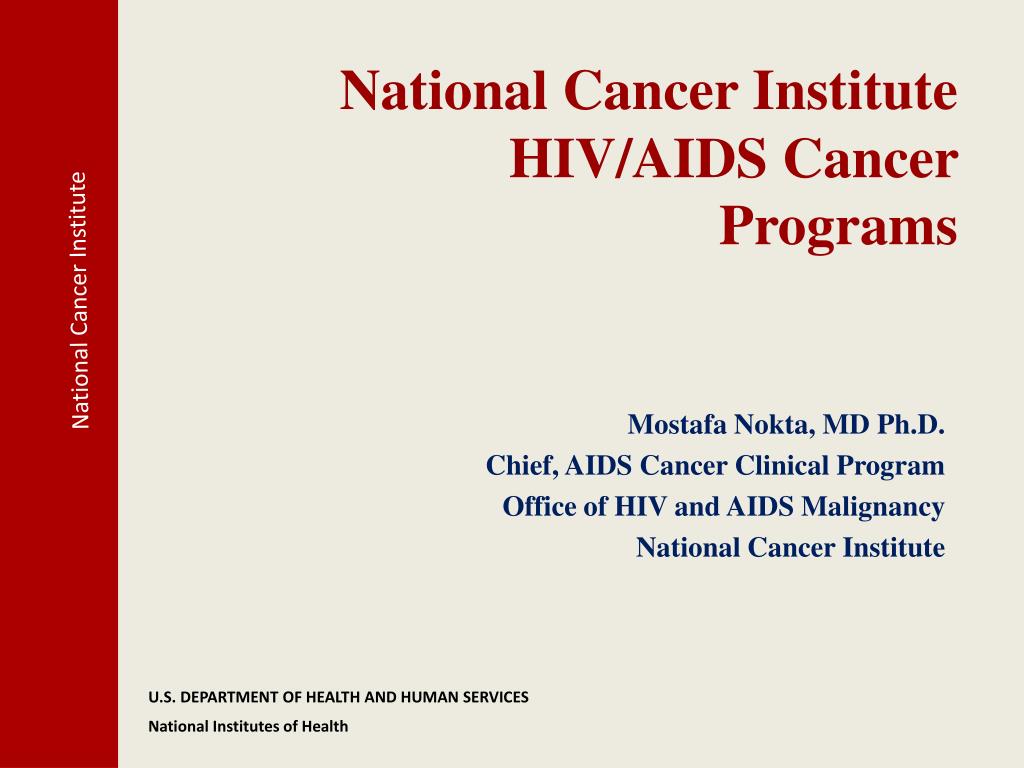 National Cancer Institute

National Cancer Institute HIV/AIDS Cancer Programs

Mostafa Nokta, MD Ph.D.
Chief, AIDS Cancer Clinical Program
Office of HIV and AIDS Malignancy
National Cancer Institute

U.S. DEPARTMENT OF HEALTH AND HUMAN SERVICES
National Institutes of Health